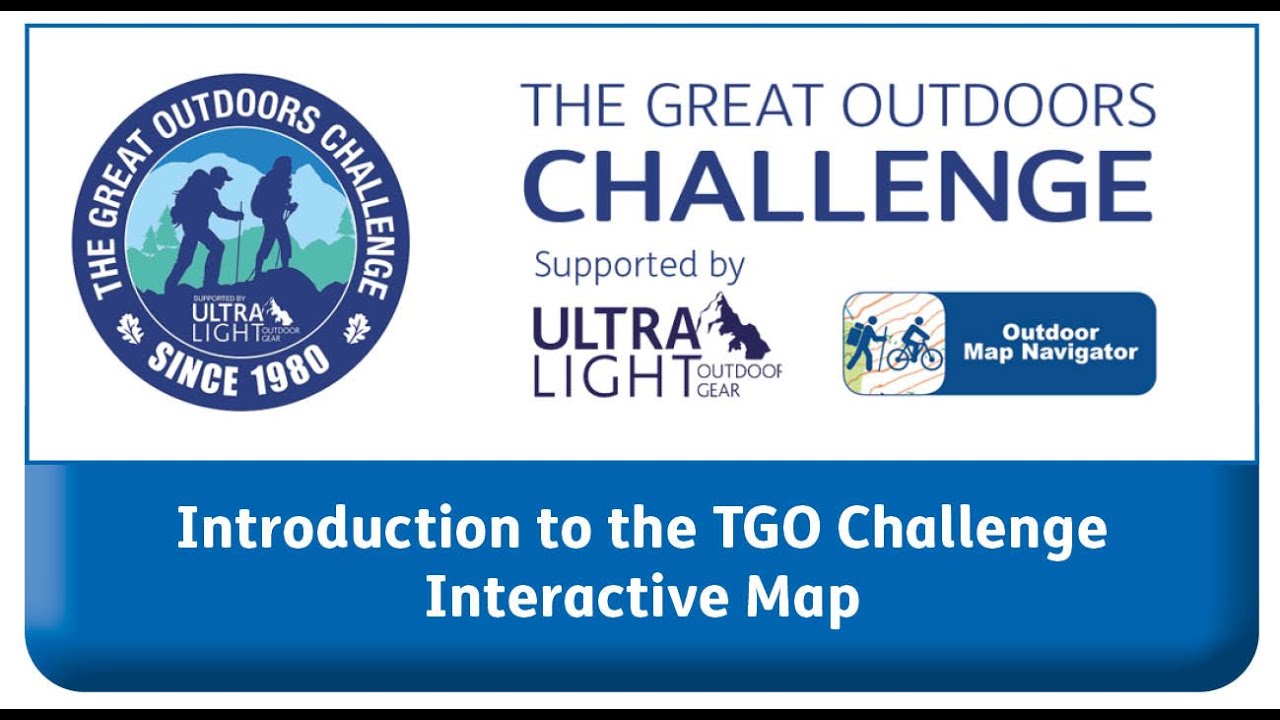 THE GREAT OUTDOORS CHALLENGE
SUPPORTED BY
ULTRA LIGHT OUTDOOR GEAR
SINCE 1980

THE GREAT OUTDOORS
CHALLENGE
Supported by
ULTRA LIGHT OUTDOOR GEAR

Outdoor Map Navigator

Introduction to the TGO Challenge Interactive Map